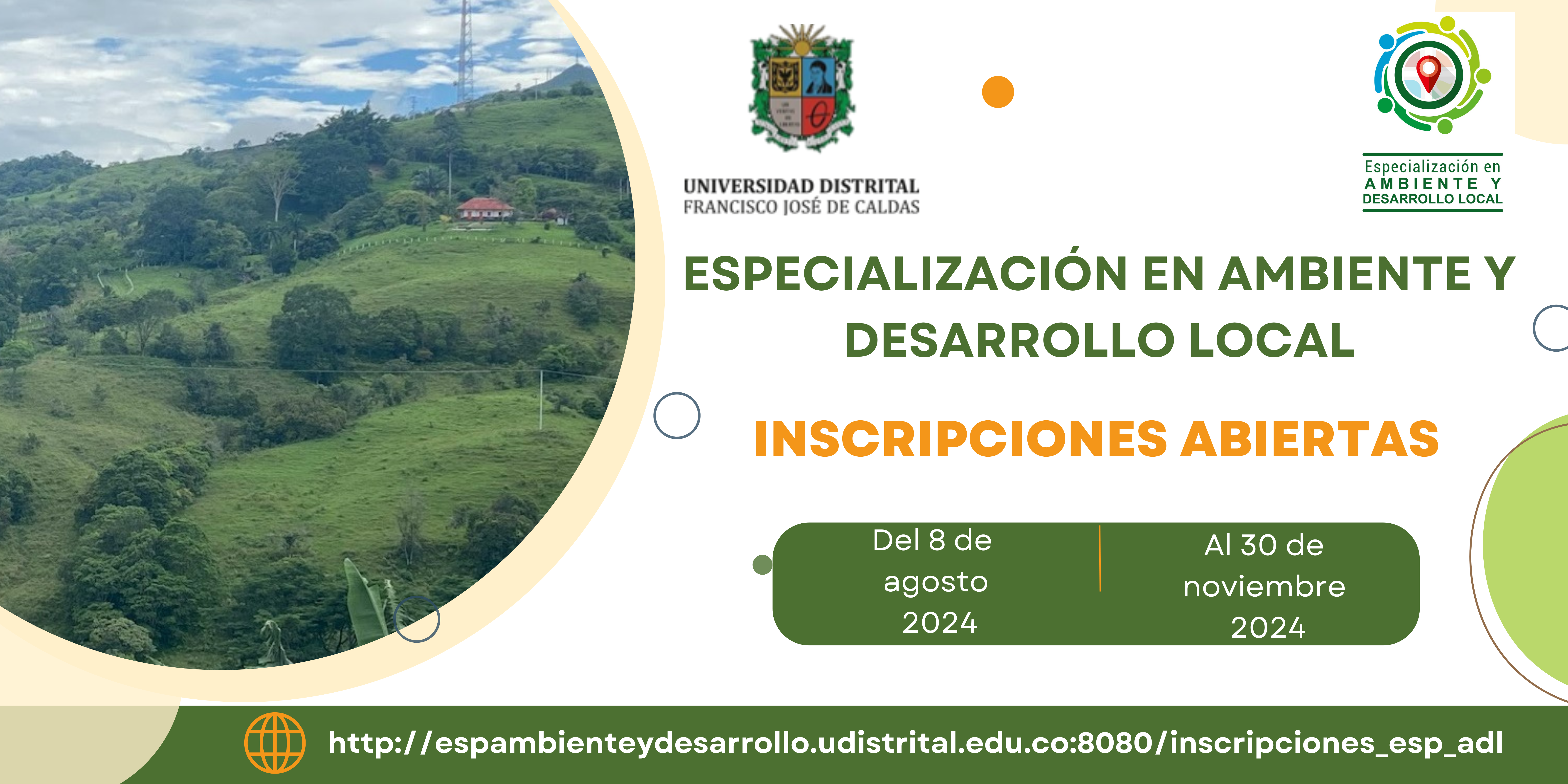 UNIVERSIDAD DISTRITAL
FRANCISCO JOSÉ DE CALDAS

Especialización en
AMBIENTE Y
DESARROLLO LOCAL

ESPECIALIZACIÓN EN AMBIENTE Y DESARROLLO LOCAL

INSCRIPCIONES ABIERTAS

Del 8 de agosto 2024

Al 30 de noviembre 2024

http://espambienteydesarrollo.udistrital.edu.co:8080/inscripciones_esp_adl